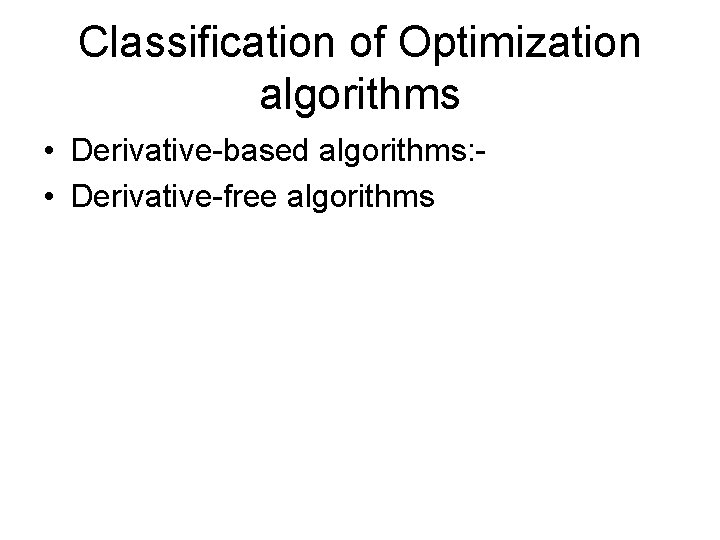 Classification of Optimization algorithms

• Derivative-based algorithms:-
• Derivative-free algorithms